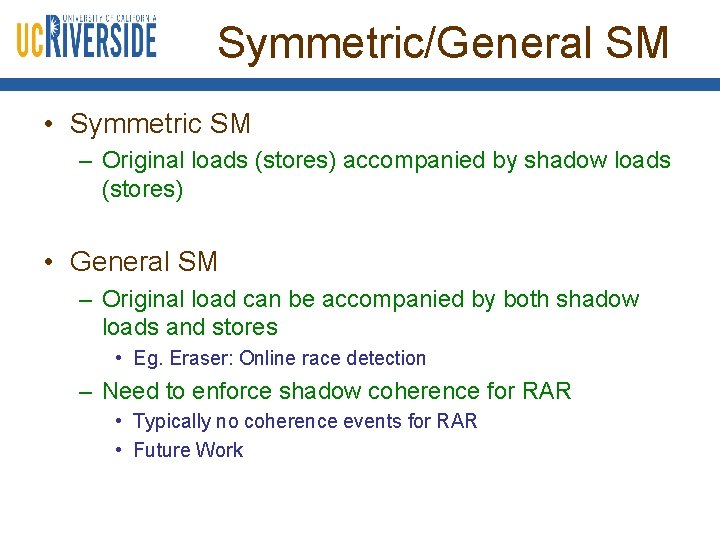 UNIVERSITY OF CALIFORNIA
UCRIVERSIDE

Symmetric/General SM

• Symmetric SM
– Original loads (stores) accompanied by shadow loads (stores)

• General SM
– Original load can be accompanied by both shadow loads and stores
• Eg. Eraser: Online race detection
– Need to enforce shadow coherence for RAR
• Typically no coherence events for RAR
• Future Work